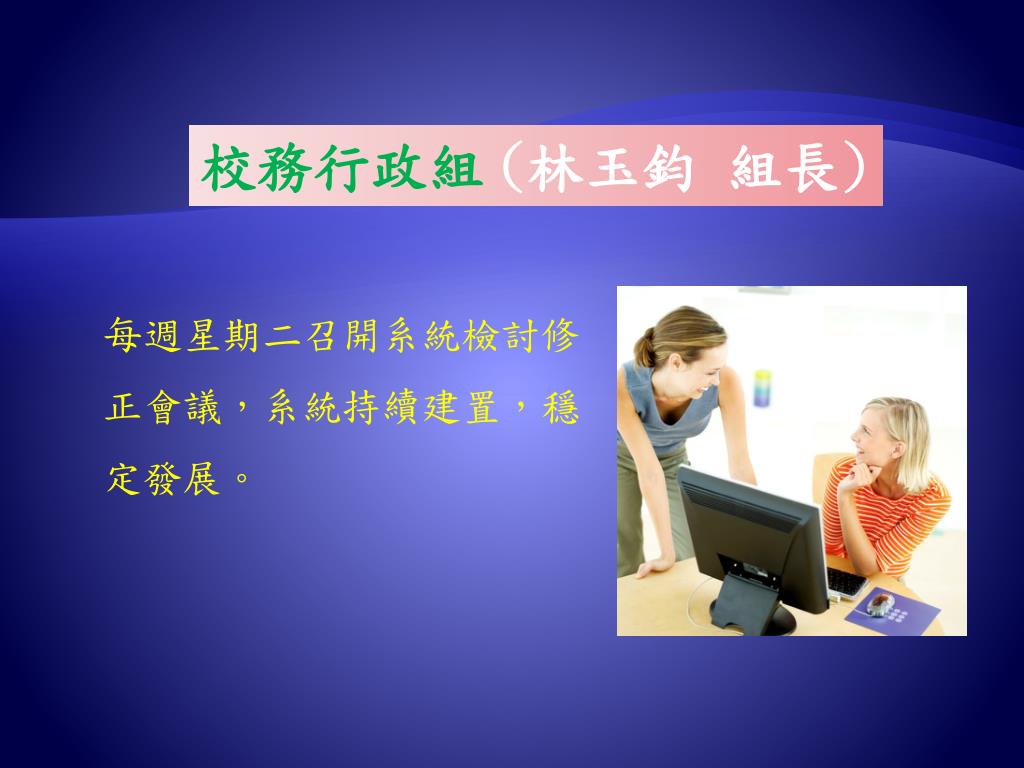 校務行政組(林玉鈞 組長)

每週星期二召開系統檢討修正會議，系統持續建置，穩定發展。